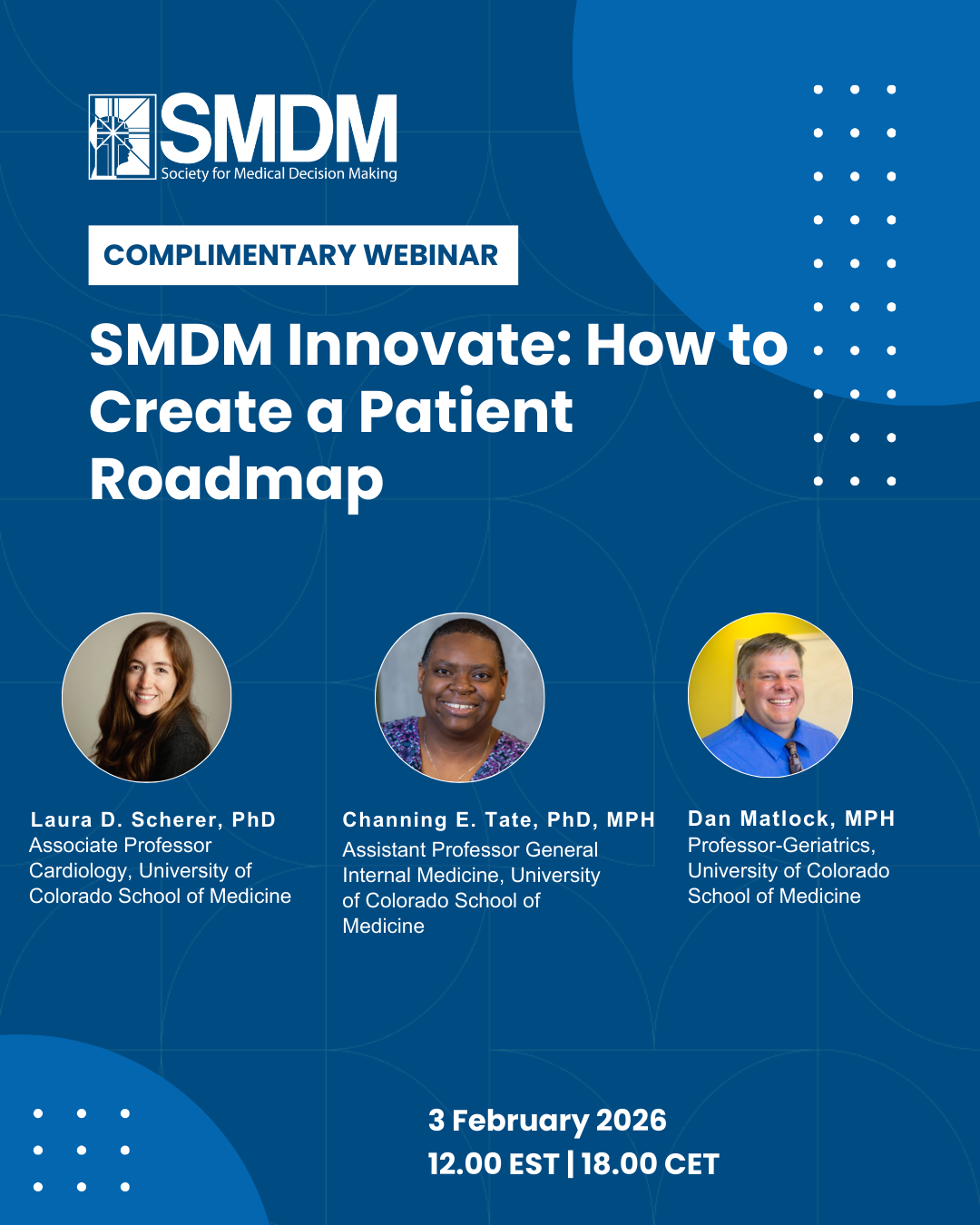 SMDM
Society for Medical Decision Making

COMPLIMENTARY WEBINAR

SMDM Innovate: How to Create a Patient Roadmap

Laura D. Scherer, PhD
Associate Professor Cardiology, University of Colorado School of Medicine

Channing E. Tate, PhD, MPH
Assistant Professor General Internal Medicine, University of Colorado School of Medicine

Dan Matlock, MPH
Professor-Geriatrics, University of Colorado School of Medicine

3 February 2026
12.00 EST | 18.00 CET